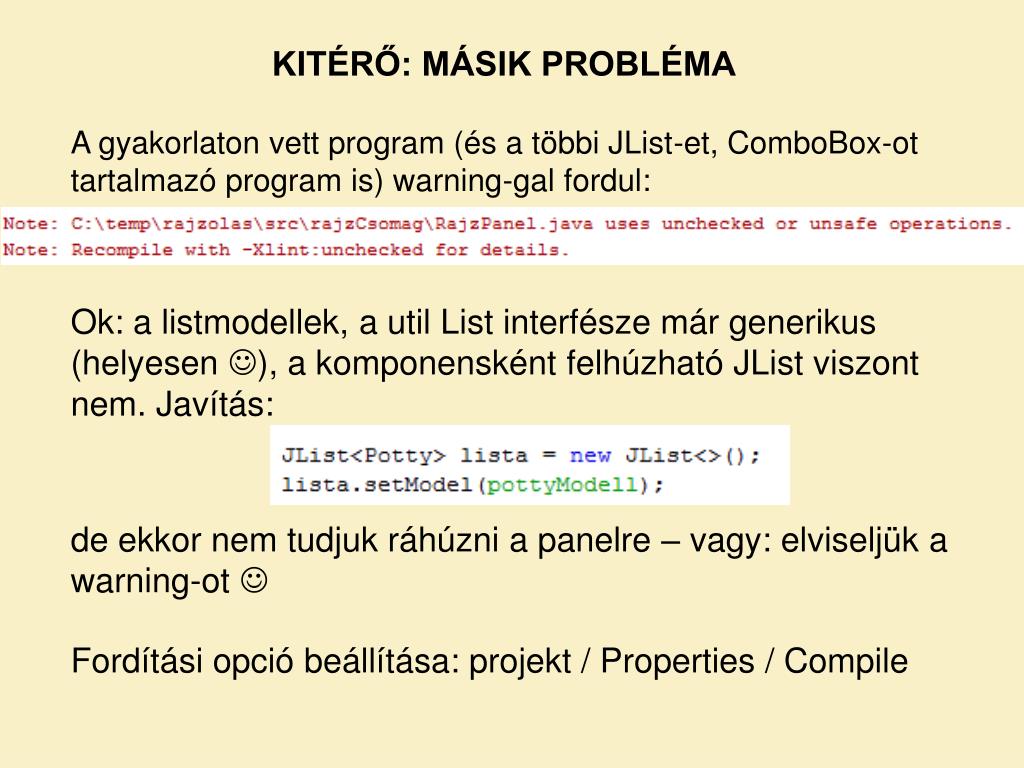 KITÉRŐ: MÁSIK PROBLÉMA

A gyakorlaton vett program (és a többi JList-et, ComboBox-ot tartalmazó program is) warning-gal fordul:

Note: C:\temp\rajzolas\src\rajzCsomag\RajzPanel.java uses unchecked or unsafe operations.
Note: Recompile with -Xlint:unchecked for details.

Ok: a listmodellek, a util List interfésze már generikus (helyesen ☺), a komponensként felhúzható JList viszont nem. Javítás:

JList<Potty> lista = new JList<>();
lista.setModel(pottyModell);

de ekkor nem tudjuk ráhúzni a panelre – vagy: elviseljük a warning-ot ☺

Fordítási opció beállítása: projekt / Properties / Compile